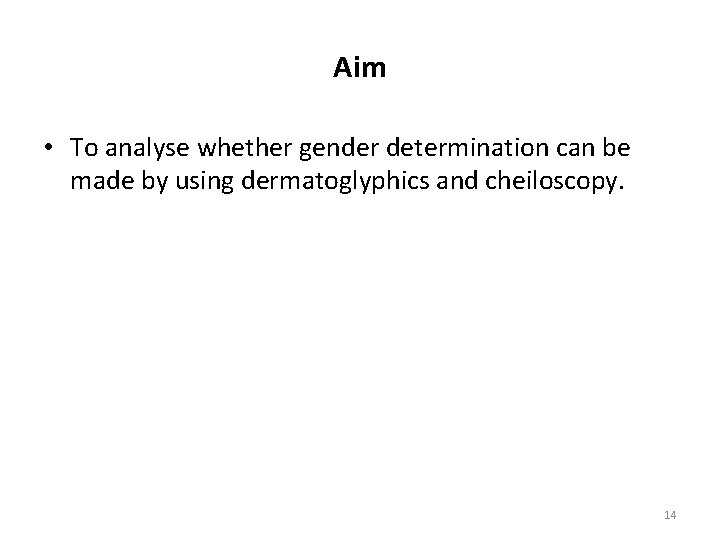 Aim

• To analyse whether gender determination can be made by using dermatoglyphics and cheiloscopy.

14